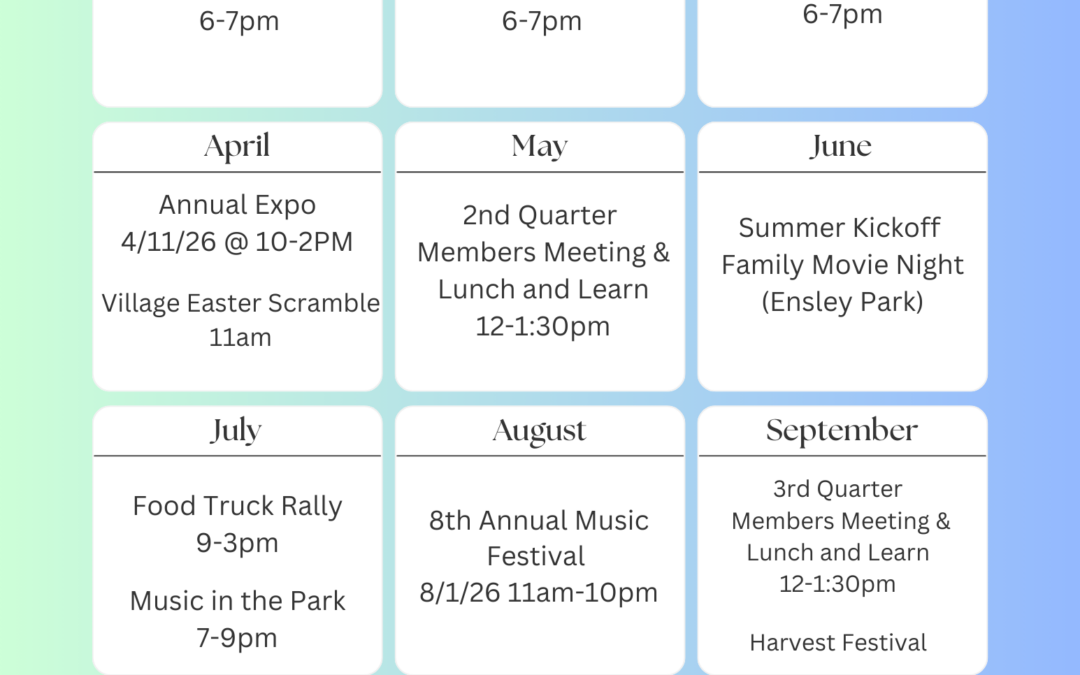 6-7pm

6-7pm

6-7pm

April

Annual Expo
4/11/26 @ 10-2PM

Village Easter Scramble
11am

May

2nd Quarter
Members Meeting &
Lunch and Learn
12-1:30pm

June

Summer Kickoff
Family Movie Night
(Ensley Park)

July

Food Truck Rally
9-3pm

Music in the Park
7-9pm

August

8th Annual Music
Festival
8/1/26 11am-10pm

September

3rd Quarter
Members Meeting &
Lunch and Learn
12-1:30pm

Harvest Festival